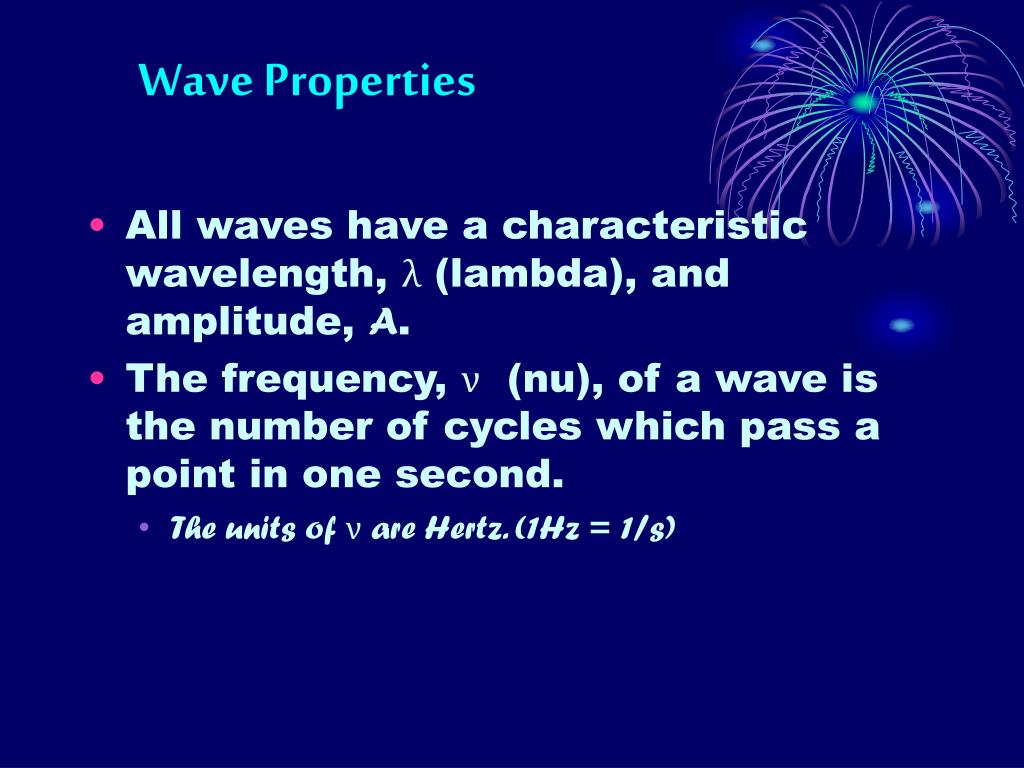 Wave Properties

• All waves have a characteristic wavelength, $\lambda$ (lambda), and amplitude, $A$.
• The frequency, $\nu$ (nu), of a wave is the number of cycles which pass a point in one second.
  • The units of $\nu$ are Hertz. (1Hz = 1/s)